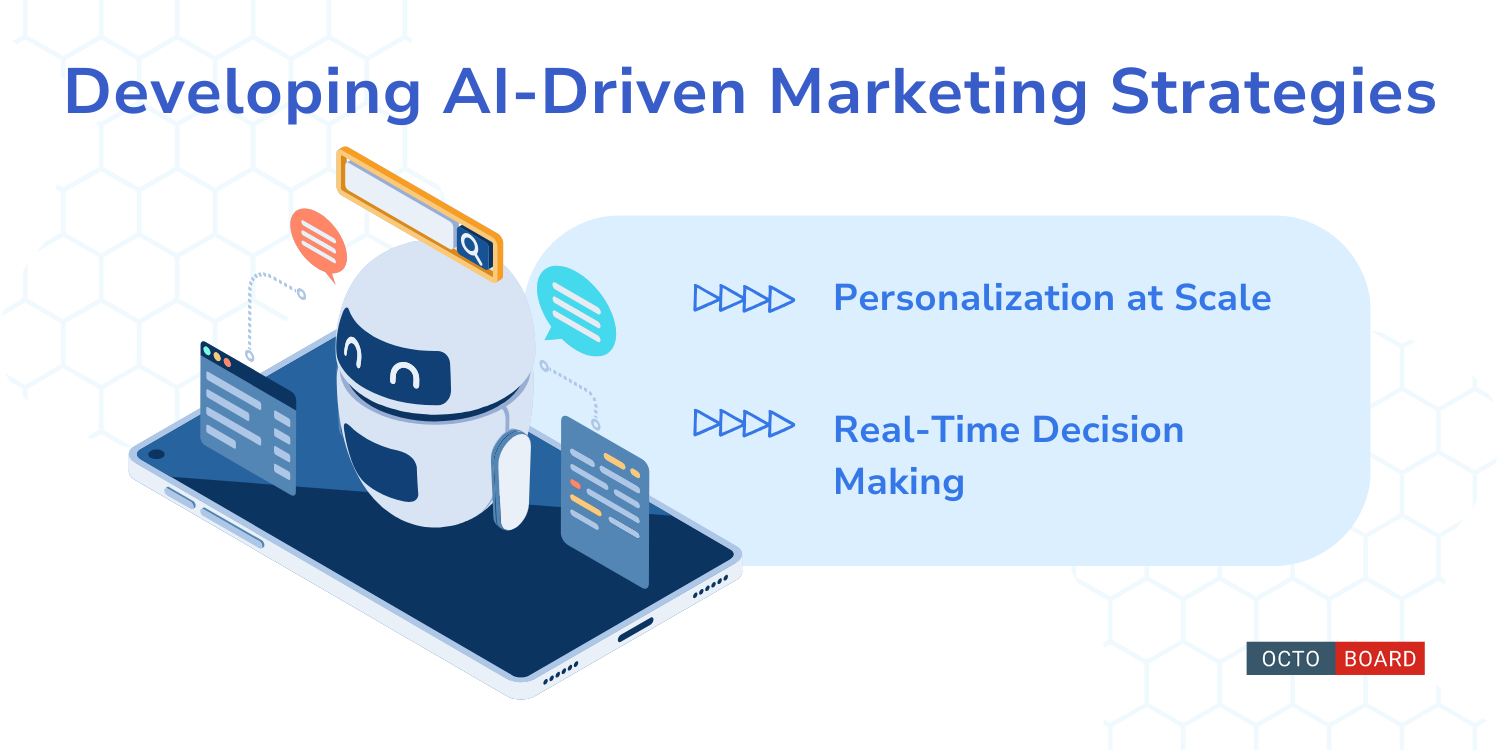 Developing AI-Driven Marketing Strategies

Personalization at Scale

Real-Time Decision Making

OCTO BOARD